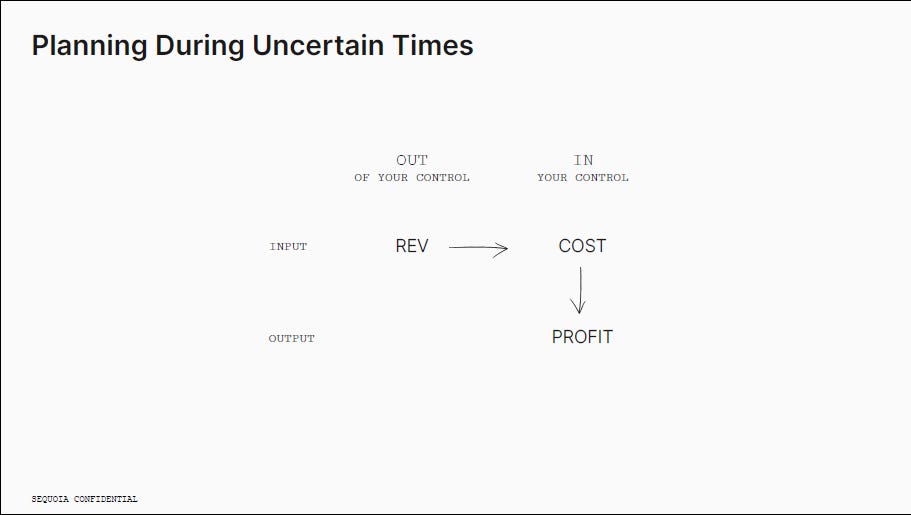 Planning During Uncertain Times

OUT
OF YOUR CONTROL

IN
YOUR CONTROL

INPUT

REV

COST

OUTPUT

PROFIT

SEQUOIA CONFIDENTIAL